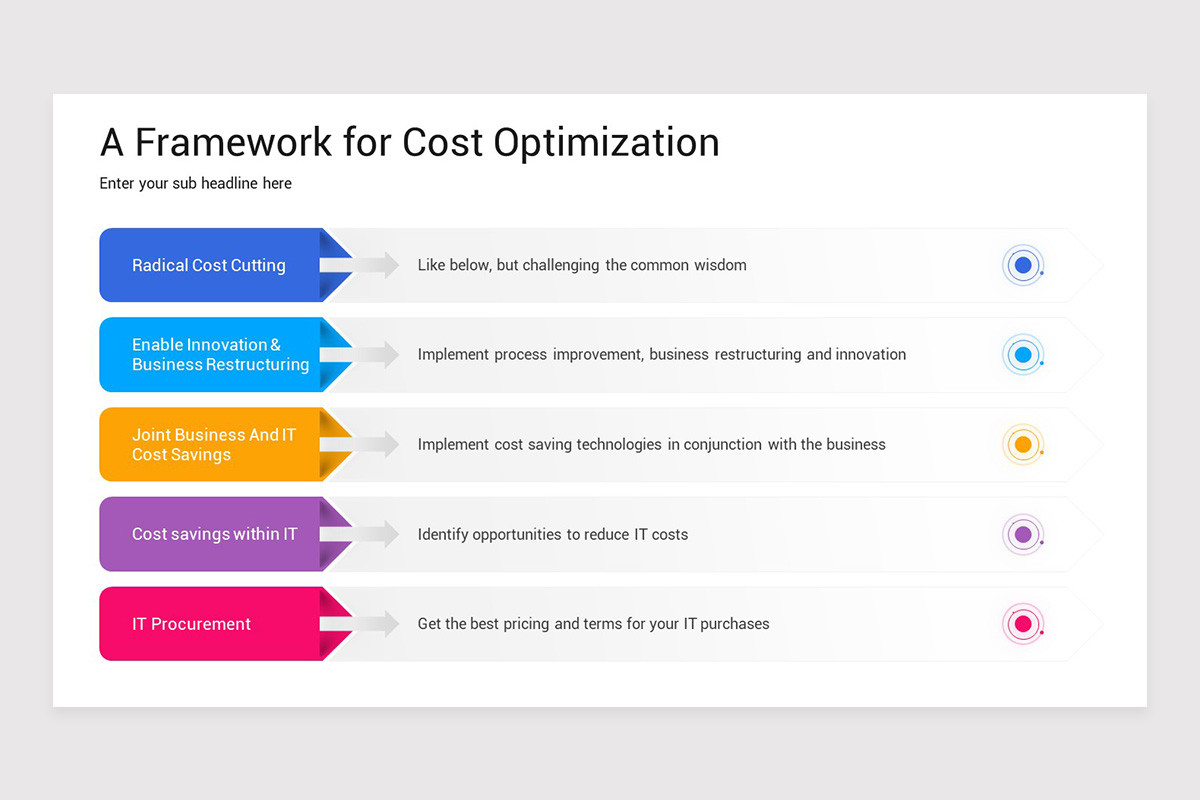 A Framework for Cost Optimization

Enter your sub headline here

Radical Cost Cutting

Like below, but challenging the common wisdom

Enable Innovation & Business Restructuring

Implement process improvement, business restructuring and innovation

Joint Business And IT Cost Savings

Implement cost saving technologies in conjunction with the business

Cost savings within IT

Identify opportunities to reduce IT costs

IT Procurement

Get the best pricing and terms for your IT purchases